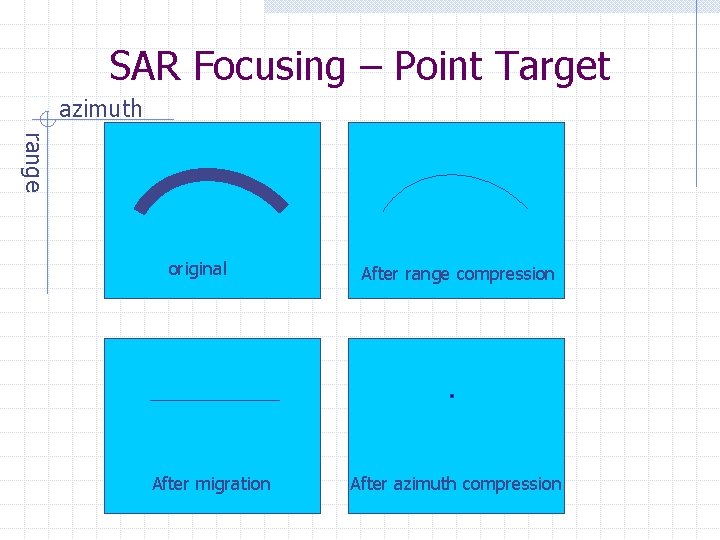 SAR Focusing – Point Target

azimuth

range

original

After range compression

After migration

After azimuth compression